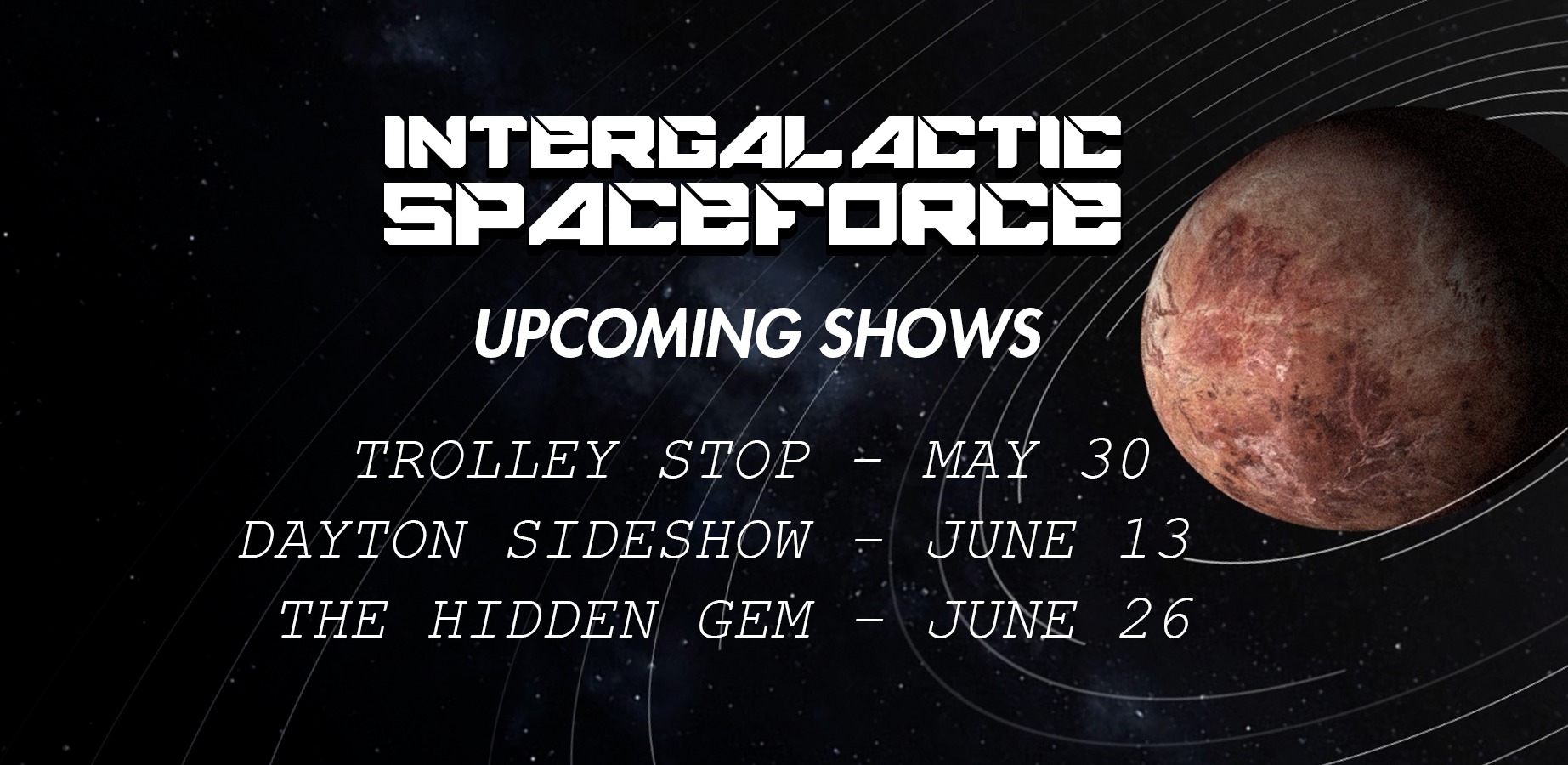 INTERGALACTIC SPACEFORCE

UPCOMING SHOWS

TROLLEY STOP - MAY 30
DAYTON SIDESHOW - JUNE 13
THE HIDDEN GEM - JUNE 26